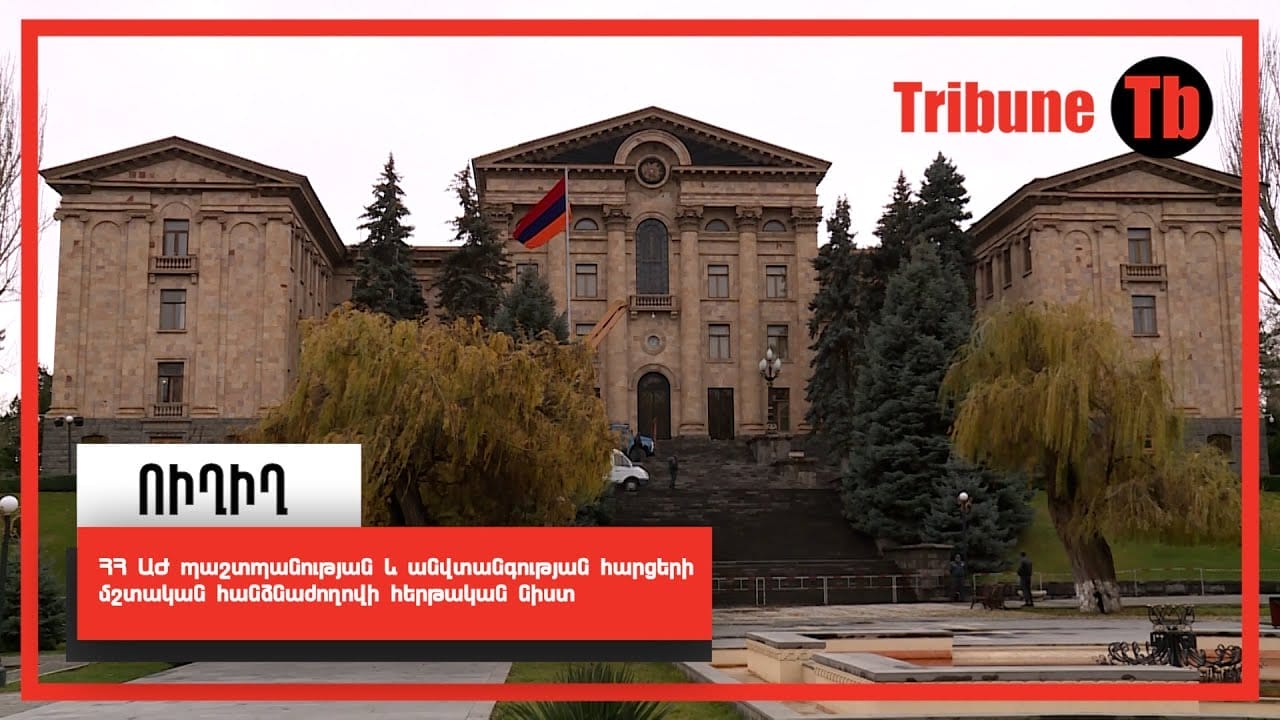 Tribune Tb

ՈՒՂԻՂ

ՀՀ ԱԺ պաշտպանության և անվտանգության հարցերի մշտական հանձնաժողովի հերթական նիստ